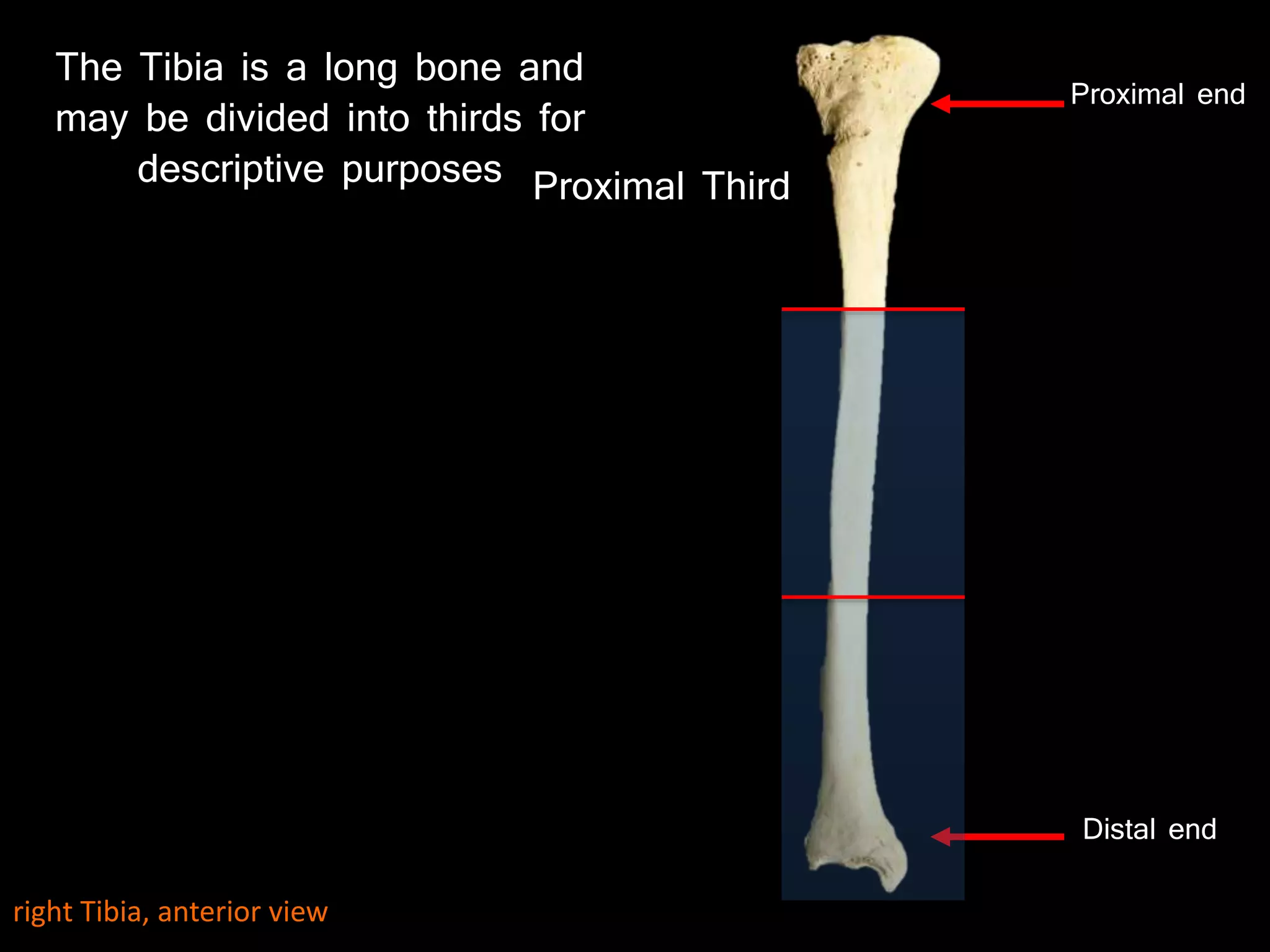 The Tibia is a long bone and may be divided into thirds for descriptive purposes

Proximal Third

Proximal end

Distal end

right Tibia, anterior view